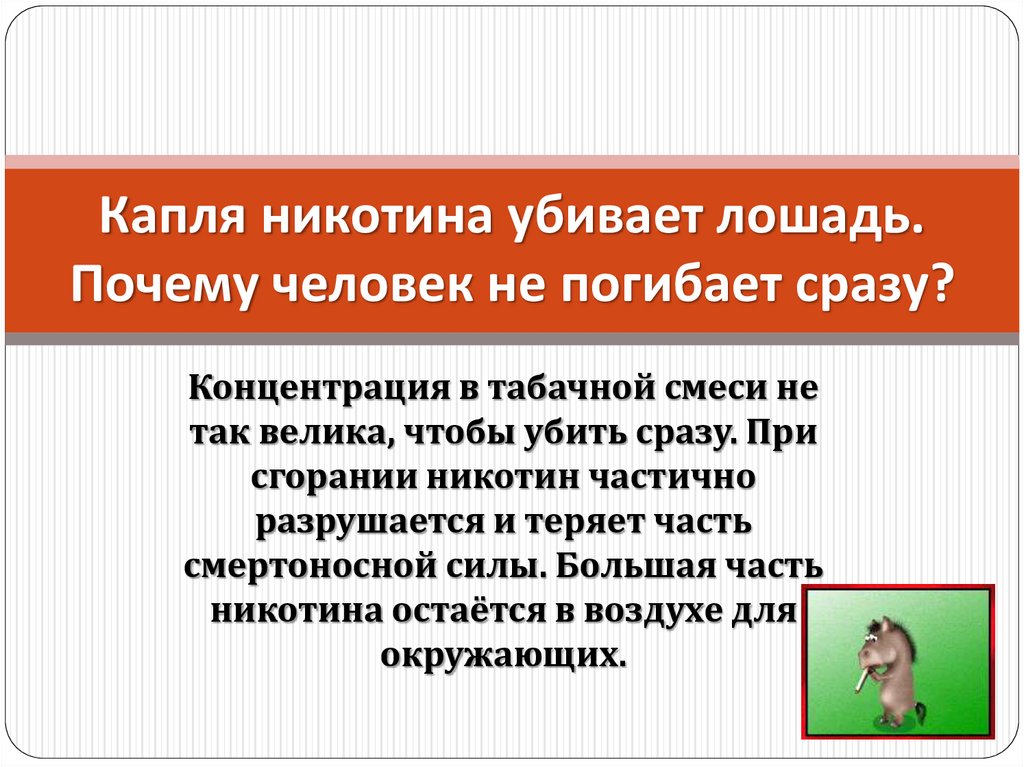 Капля никотина убивает лошадь. Почему человек не погибает сразу?

Концентрация в табачной смеси не так велика, чтобы убить сразу. При сгорании никотин частично разрушается и теряет часть смертоносной силы. Большая часть никотина остаётся в воздухе для окружающих.